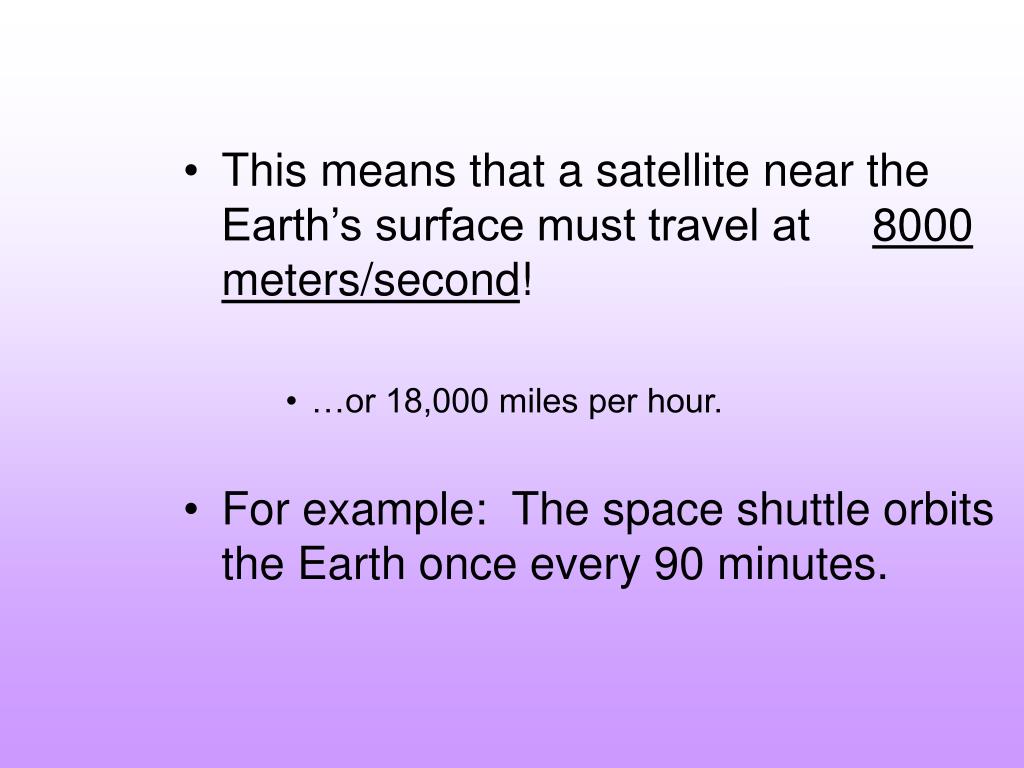 • This means that a satellite near the Earth’s surface must travel at 8000 meters/second!

• …or 18,000 miles per hour.

• For example: The space shuttle orbits the Earth once every 90 minutes.